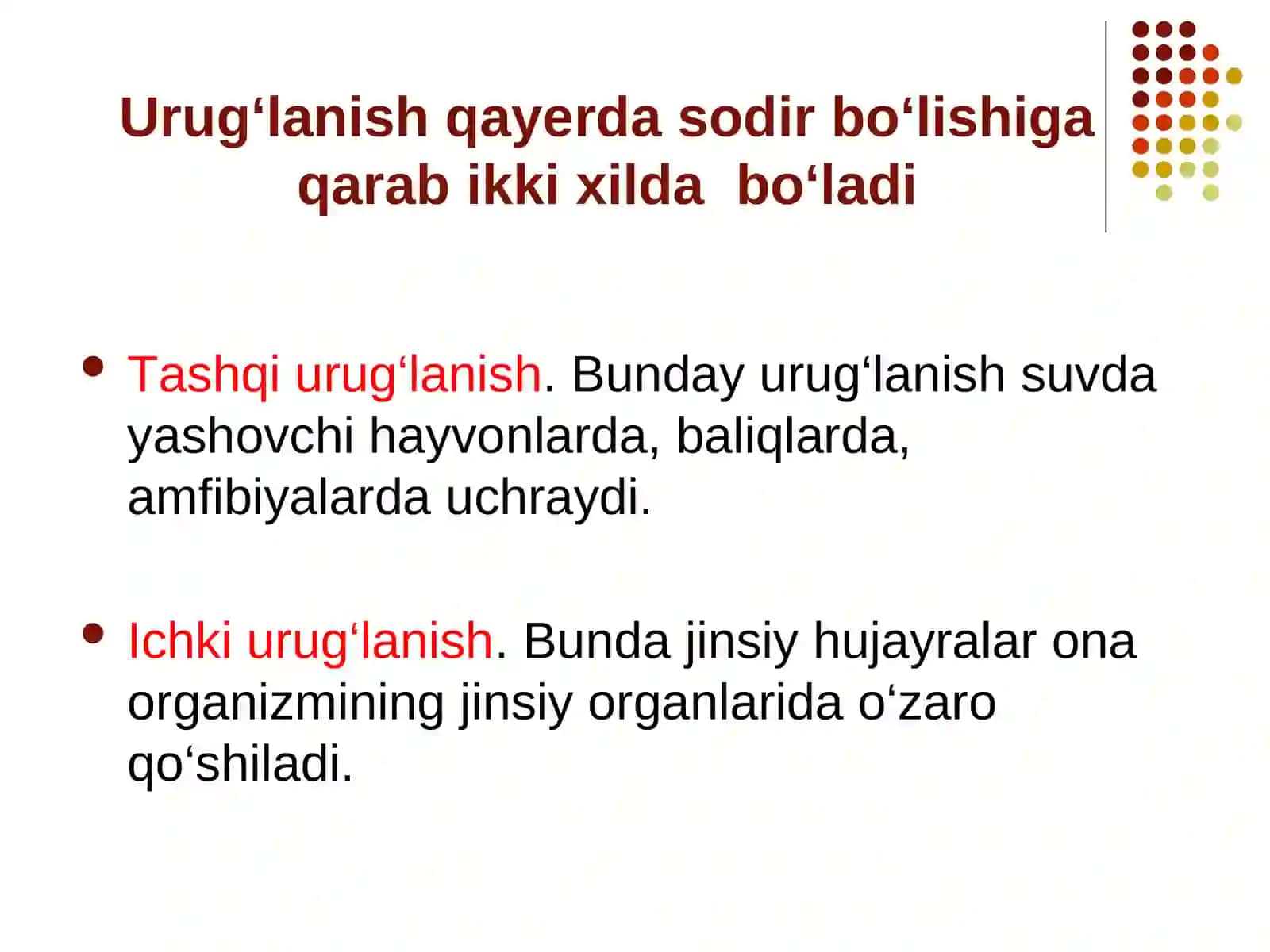 Urug‘lanish qayerda sodir bo‘lishiga qarab ikki xilda bo‘ladi

- Tashqi urug‘lanish. Bunday urug‘lanish suvda yashovchi hayvonlarda, baliqlarda, amfibiyalarda uchraydi.

- Ichki urug‘lanish. Bunda jinsiy hujayralar ona organizmining jinsiy organlarida o‘zaro qo‘shiladi.